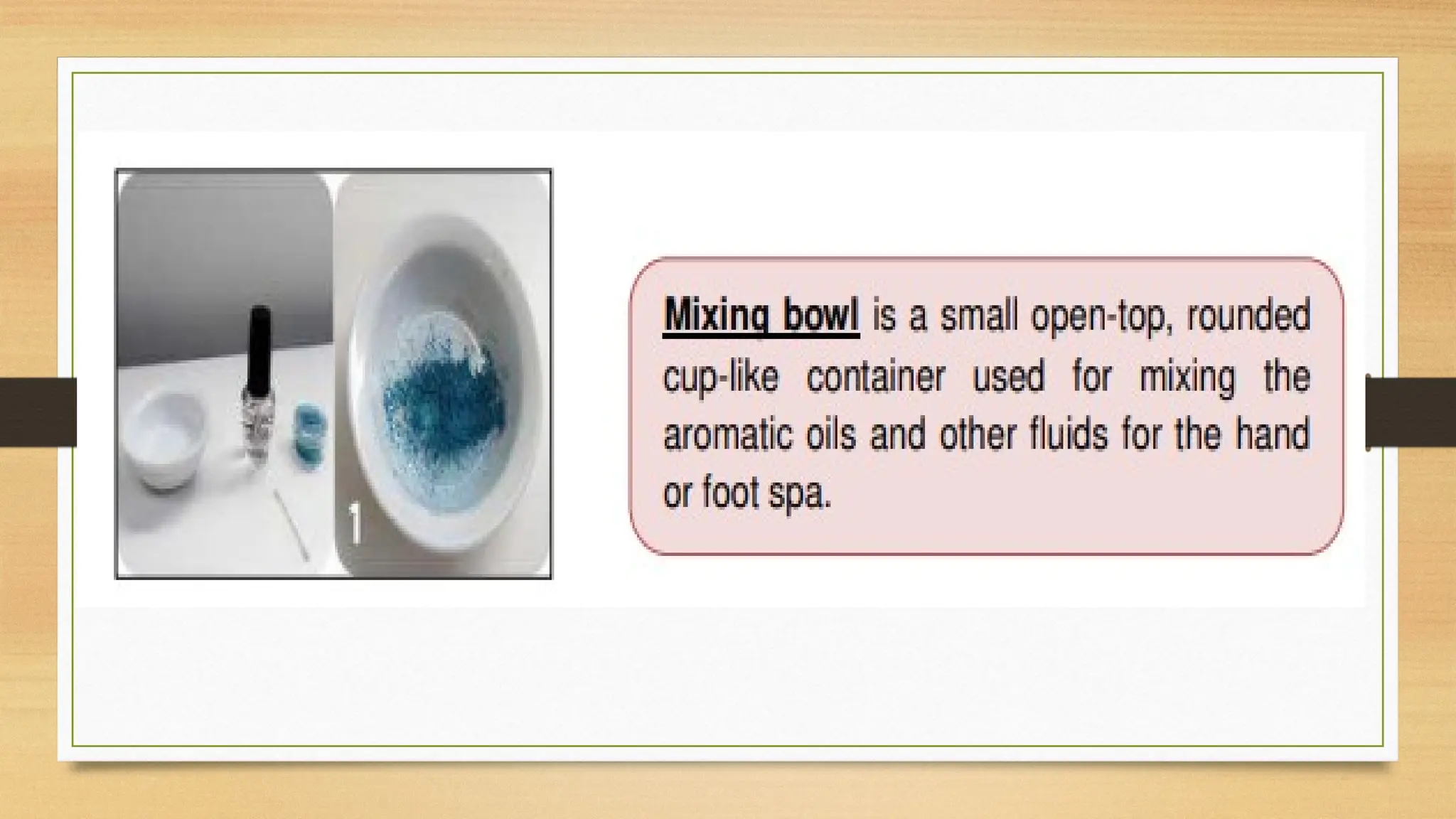 1

Mixing bowl is a small open-top, rounded cup-like container used for mixing the aromatic oils and other fluids for the hand or foot spa.